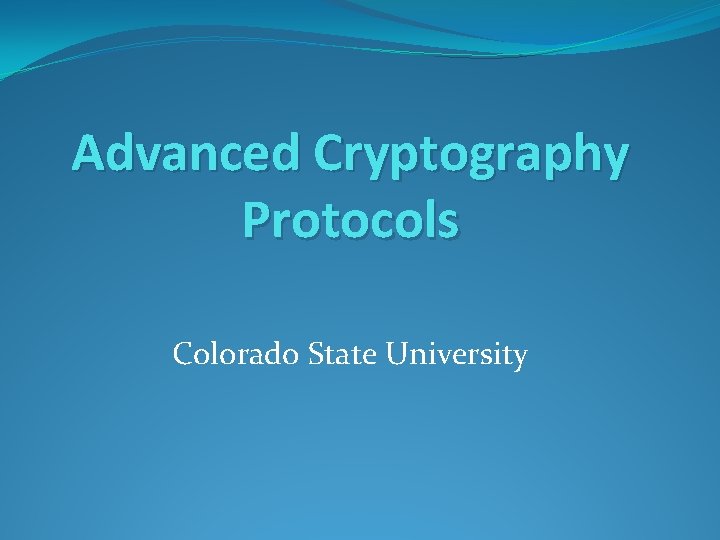 Advanced Cryptography Protocols

Colorado State University